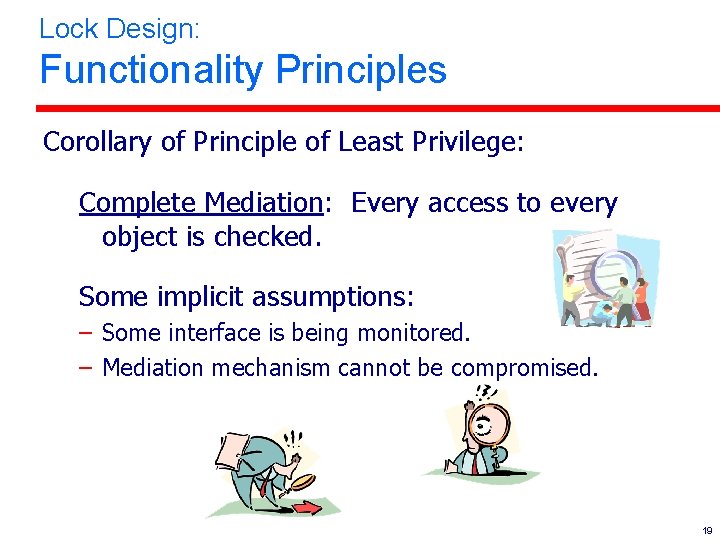 Lock Design:
Functionality Principles

Corollary of Principle of Least Privilege:

Complete Mediation: Every access to every object is checked.

Some implicit assumptions:
– Some interface is being monitored.
– Mediation mechanism cannot be compromised.

19